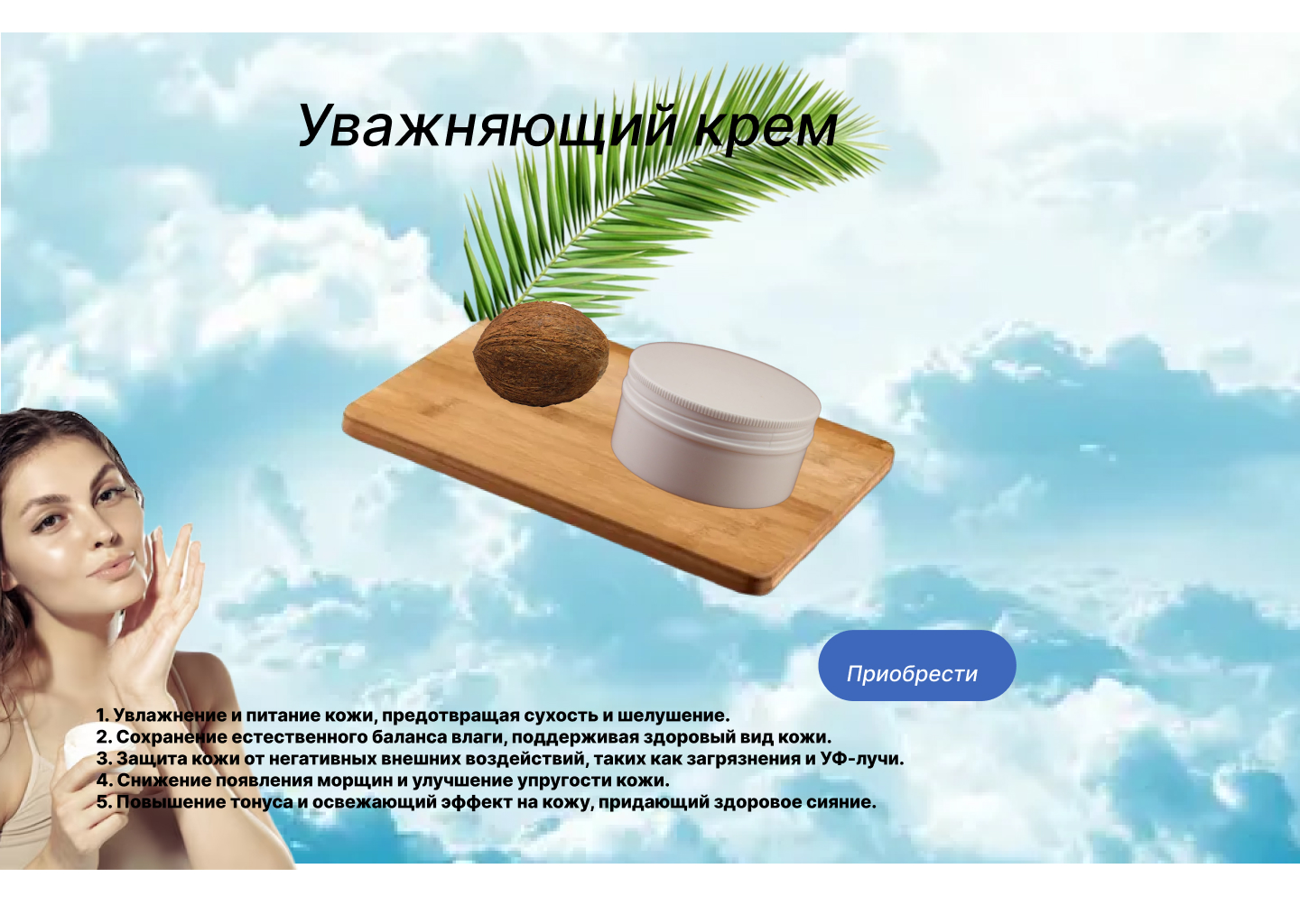 Уважняющий крем

Приобрести

1. Увлажнение и питание кожи, предотвращая сухость и шелушение.
2. Сохранение естественного баланса влаги, поддерживая здоровый вид кожи.
3. Защита кожи от негативных внешних воздействий, таких как загрязнения и УФ-лучи.
4. Снижение появления морщин и улучшение упругости кожи.
5. Повышение тонуса и освежающий эффект на кожу, придающий здоровое сияние.